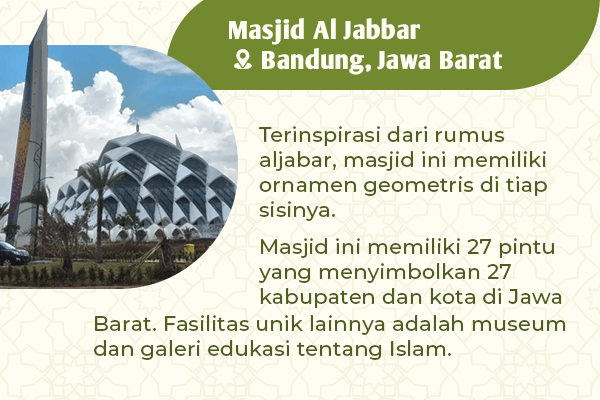 Masjid Al Jabbar
Bandung, Jawa Barat

Terinspirasi dari rumus aljabar, masjid ini memiliki ornamen geometris di tiap sisinya.

Masjid ini memiliki 27 pintu yang menyimbolkan 27 kabupaten dan kota di Jawa Barat. Fasilitas unik lainnya adalah museum dan galeri edukasi tentang Islam.